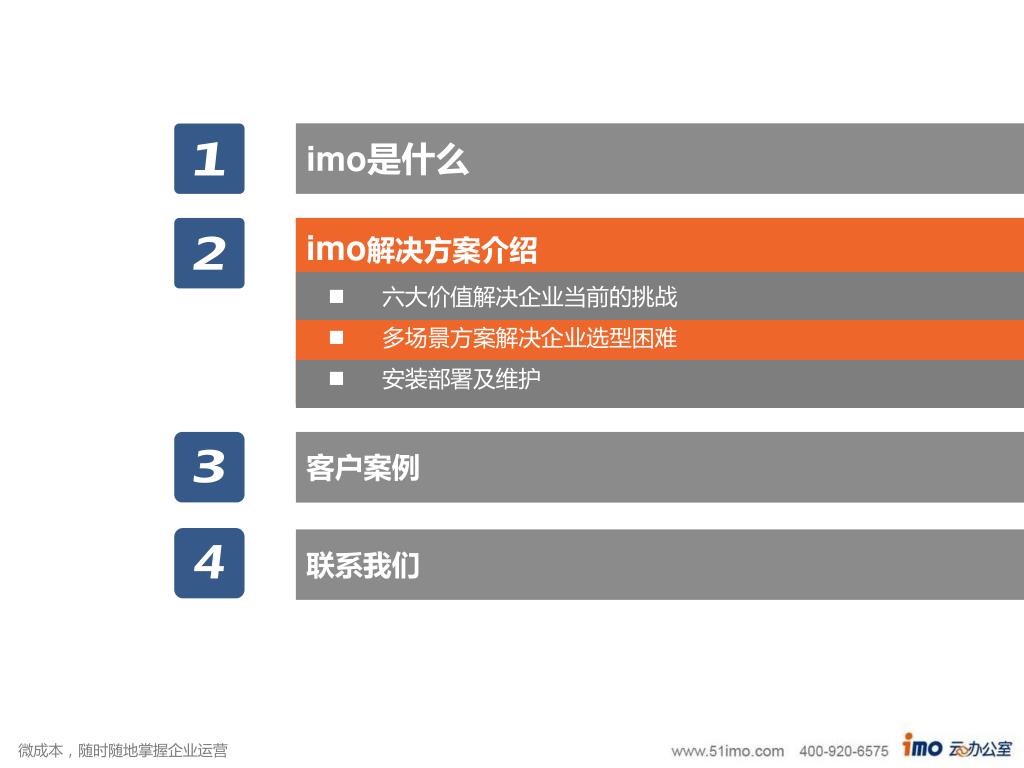 1

imo是什么

2

imo解决方案介绍

■ 六大价值解决企业当前的挑战

■ 多场景方案解决企业选型困难

■ 安装部署及维护

3

客户案例

4

联系我们

微成本，随时随地掌握企业运营

www.51imo.com 400-920-6575 imo 云办公室